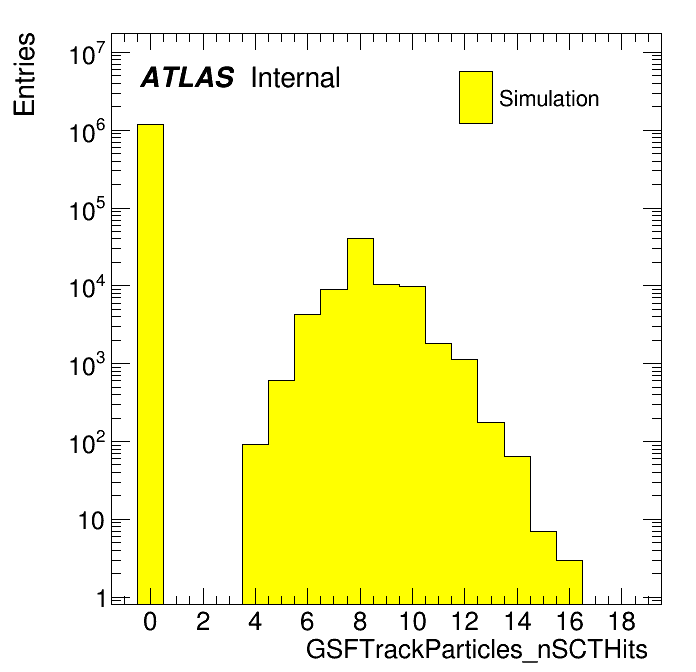 Entries

$10^7$
$10^6$
$10^5$
$10^4$
$10^3$
$10^2$
10
1

ATLAS Internal

Simulation

0 2 4 6 8 10 12 14 16 18

GSFTrackParticles_nSCTHits